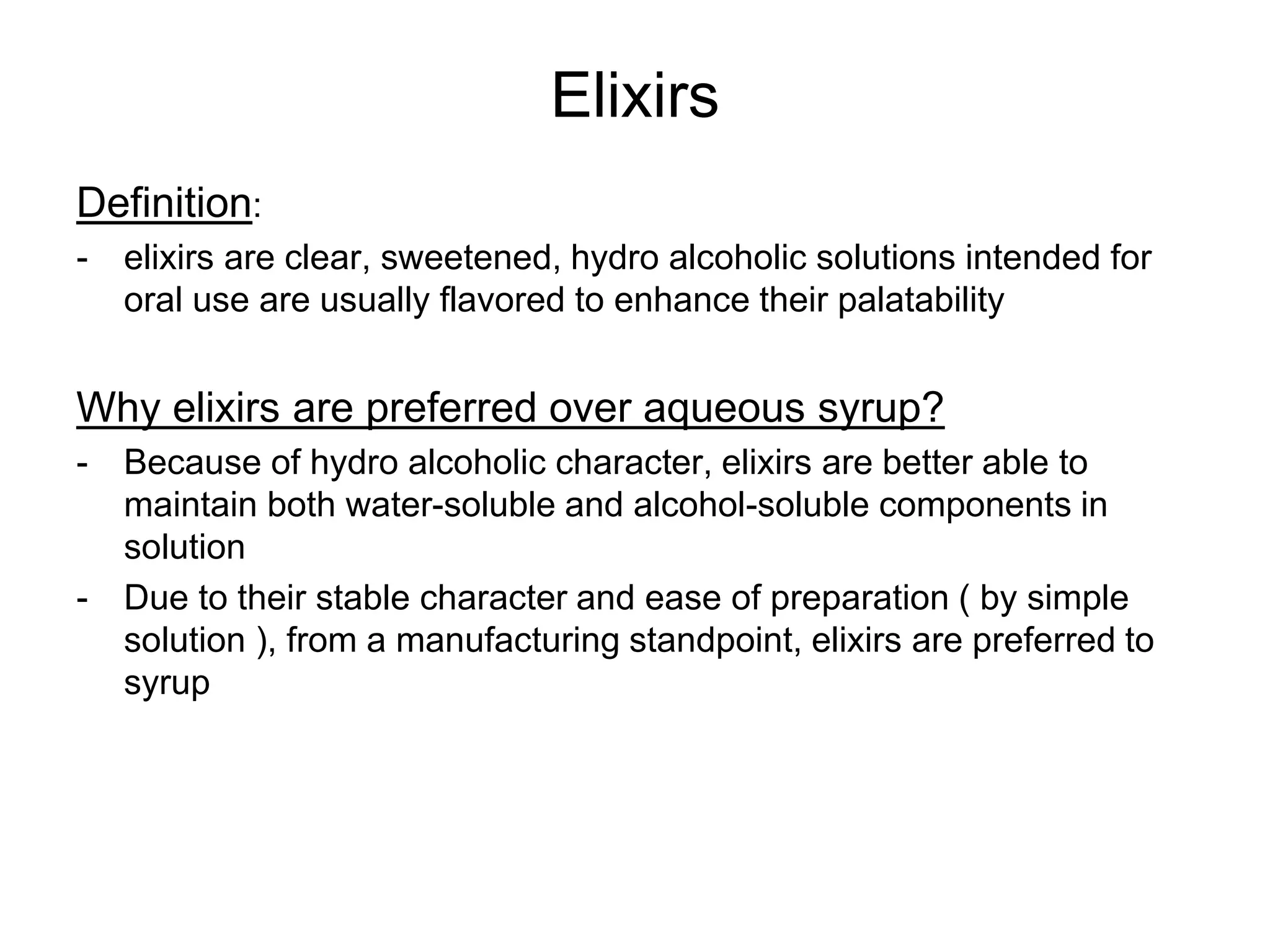 Elixirs

Definition:

- elixirs are clear, sweetened, hydro alcoholic solutions intended for oral use are usually flavored to enhance their palatability

Why elixirs are preferred over aqueous syrup?

- Because of hydro alcoholic character, elixirs are better able to maintain both water-soluble and alcohol-soluble components in solution
- Due to their stable character and ease of preparation ( by simple solution ), from a manufacturing standpoint, elixirs are preferred to syrup